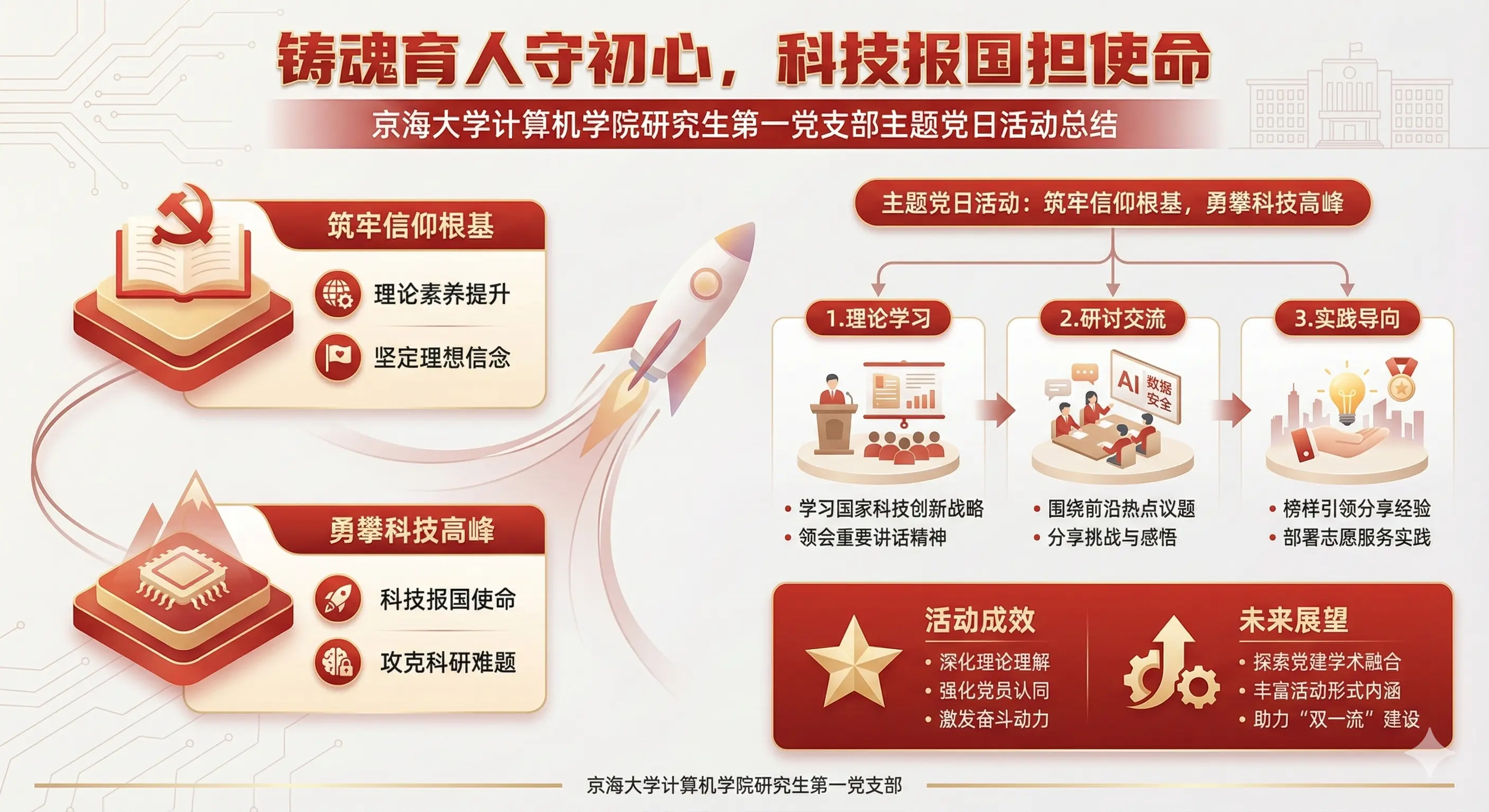 铸魂育人守初心，科技报国担使命

京海大学计算机学院研究生第一党支部主题党日活动总结

筑牢信仰根基

理论素养提升

坚定理想信念

勇攀科技高峰

科技报国使命

攻克科研难题

主题党日活动：筑牢信仰根基，勇攀科技高峰

1.理论学习

• 学习国家科技创新战略
• 领会重要讲话精神

2.研讨交流

AI 数据安全

• 围绕前沿热点议题
• 分享挑战与感悟

3.实践导向

• 榜样引领分享经验
• 部署志愿服务实践

活动成效

• 深化理论理解
• 强化党员认同
• 激发奋斗动力

未来展望

• 探索党建学术融合
• 丰富活动形式内涵
• 助力“双一流”建设

京海大学计算机学院研究生第一党支部